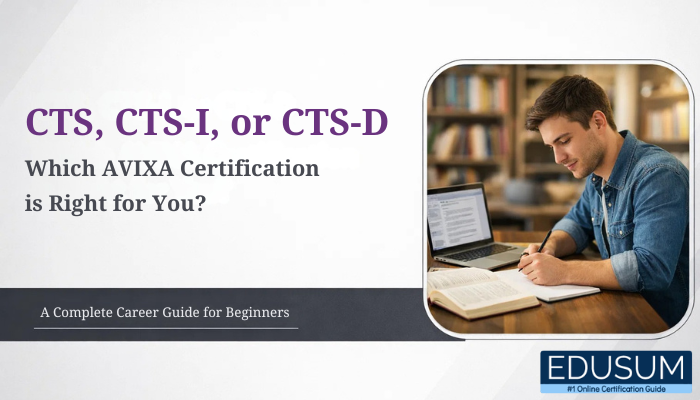 CTS, CTS-I, or CTS-D

Which AVIXA Certification is Right for You?

A Complete Career Guide for Beginners

EDUSUM
#1 Online Certification Guide